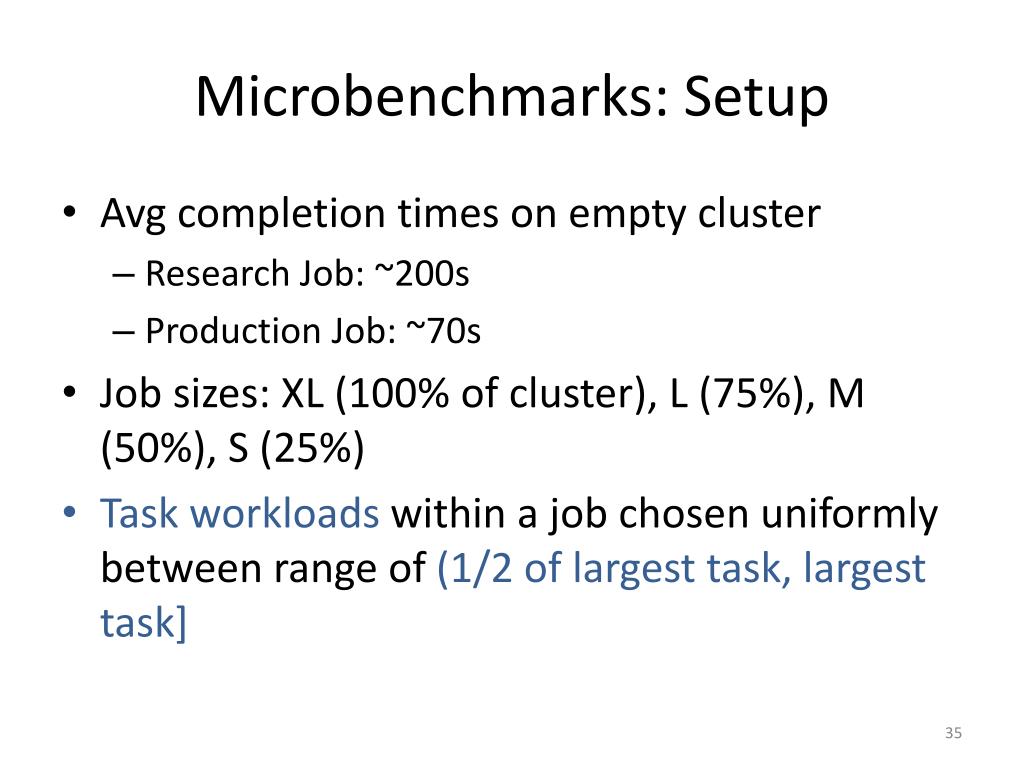 Microbenchmarks: Setup

• Avg completion times on empty cluster
– Research Job: ~200s
– Production Job: ~70s

• Job sizes: XL (100% of cluster), L (75%), M (50%), S (25%)

• Task workloads within a job chosen uniformly between range of (1/2 of largest task, largest task]

35